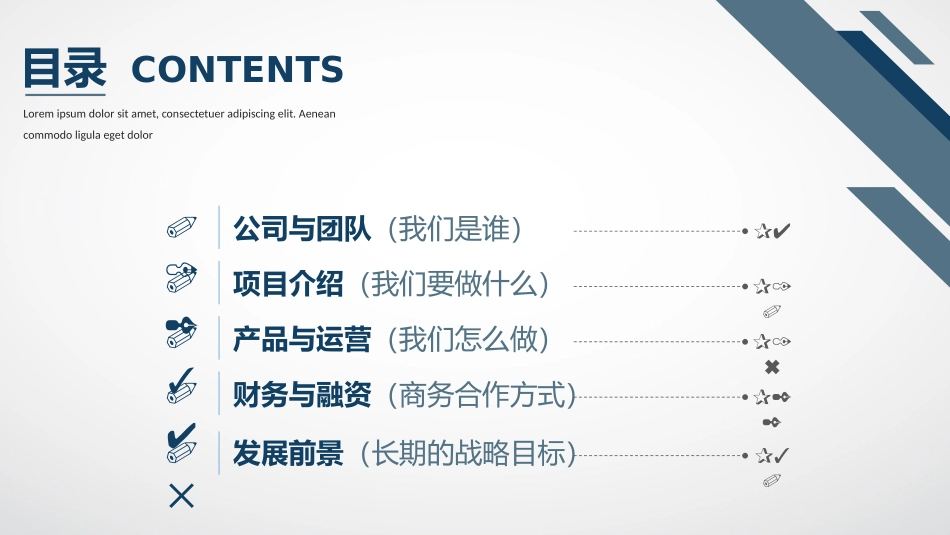 目录 CONTENTS

Lorem ipsum dolor sit amet, consectetuer adipiscing elit. Aenean commodo ligula eget dolor

公司与团队（我们是谁）

项目介绍（我们要做什么）

产品与运营（我们怎么做）

财务与融资（商务合作方式）

发展前景（长期的战略目标）